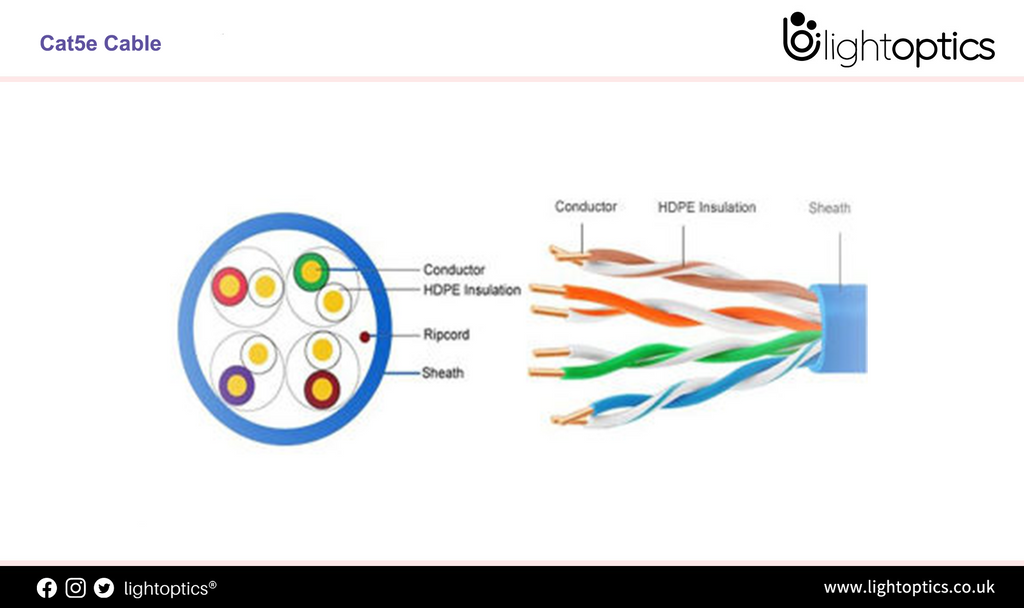 Cat5e Cable

lightoptics

Conductor
HDPE Insulation
Ripcord
Sheath

Conductor
HDPE Insulation
Sheath

lightoptics®

www.lightoptics.co.uk